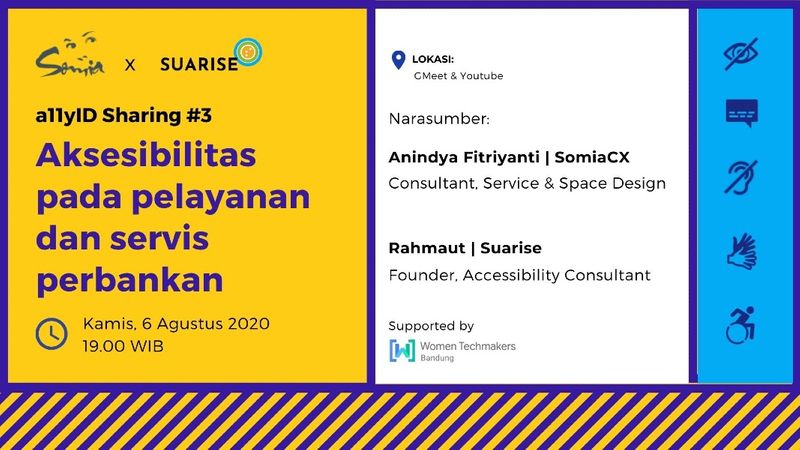 Somia X SUARISE

a11yID Sharing #3

Aksesibilitas pada pelayanan dan servis perbankan

Kamis, 6 Agustus 2020
19.00 WIB

LOKASI:
GMeet & Youtube

Narasumber:

Anindya Fitriyanti | SomiaCX
Consultant, Service & Space Design

Rahmaut | Suarise
Founder, Accessibility Consultant

Supported by
Women Techmakers
Bandung